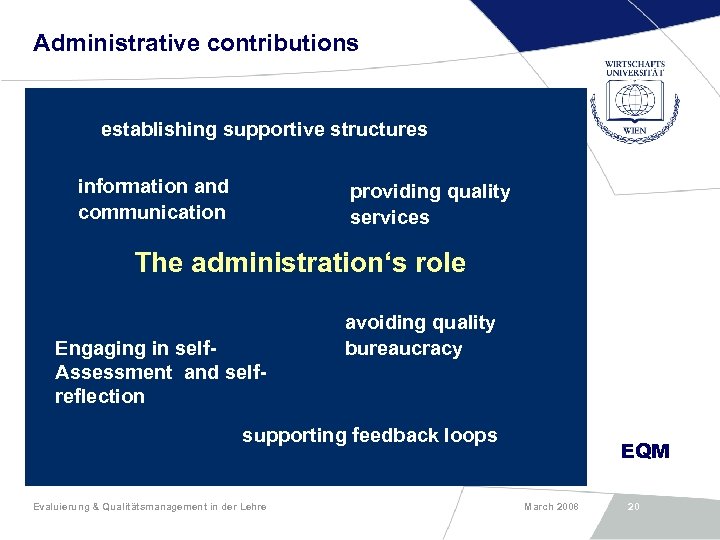 Administrative contributions

WIRTSCHAFTS UNIVERSITÄT WIEN

establishing supportive structures

information and communication

providing quality services

The administration's role

avoiding quality bureaucracy

Engaging in self-Assessment and self-reflection

supporting feedback loops

EQM

Evaluierung & Qualitätsmanagement in der Lehre

March 2008

20